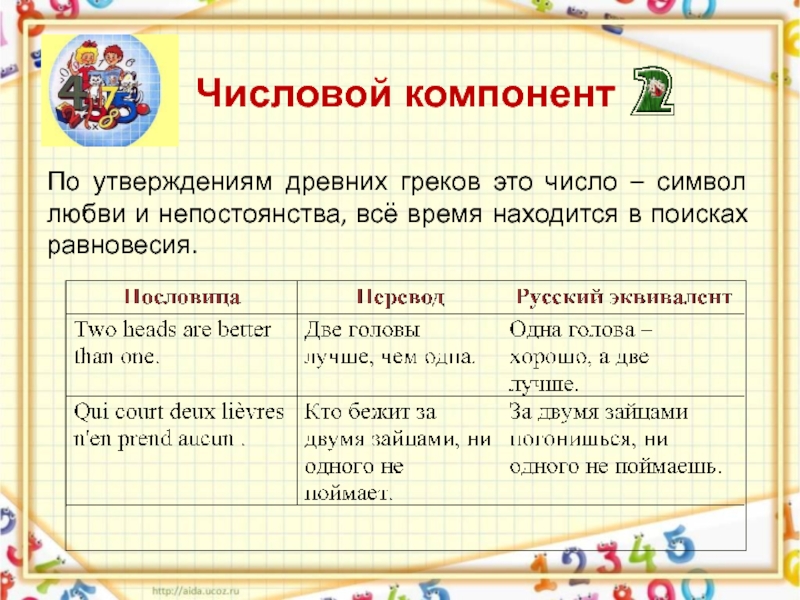 Числовой компонент 2

По утверждениям древних греков это число – символ любви и непостоянства, всё время находится в поисках равновесия.

| Пословица | Перевод | Русский эквивалент |
|---|---|---|
| Two heads are better than one. | Две головы лучше, чем одна. | Одна голова – хорошо, а две лучше. |
| Qui court deux lièvres n'en prend aucun . | Кто бежит за двумя зайцами, ни одного не поймает. | За двумя зайцами погонишься, ни одного не поймаешь. |
| | | |

http://aida.ucoz.ru